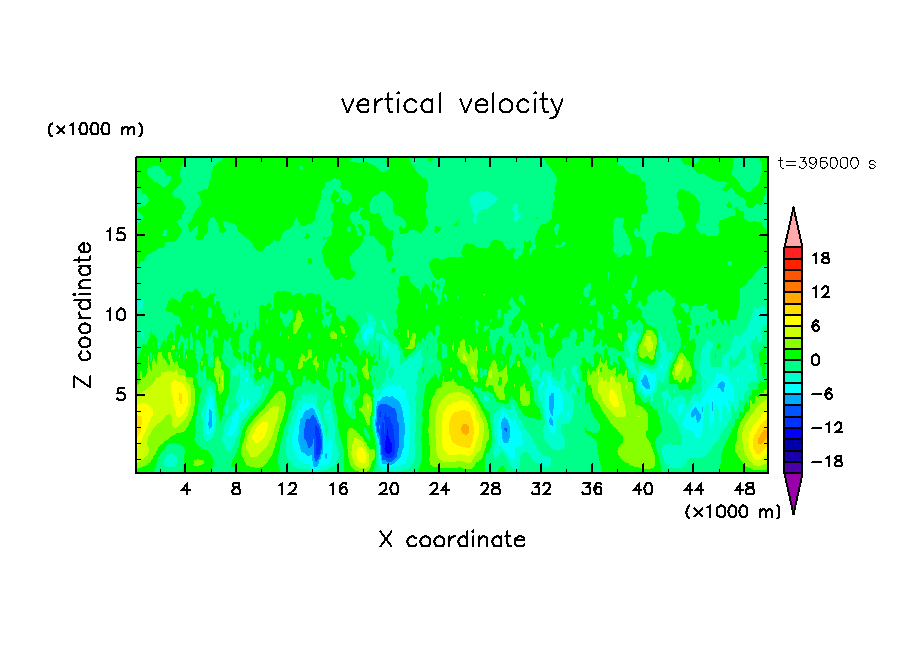 vertical velocity

(×1000 m)

t=396000 s

Z coordinate

15
10
5

4 8 12 16 20 24 28 32 36 40 44 48

(×1000 m)

X coordinate

18
12
6
0
−6
−12
−18